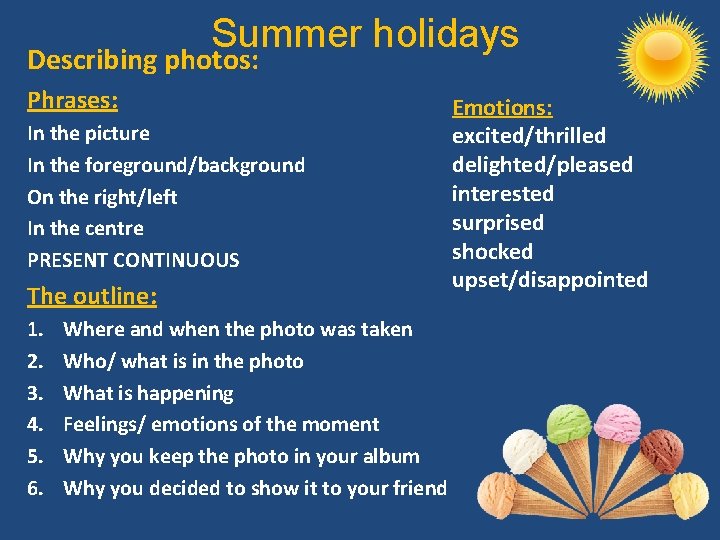 Summer holidays

Describing photos:

Phrases:
In the picture
In the foreground/background
On the right/left
In the centre
PRESENT CONTINUOUS

The outline:
1. Where and when the photo was taken
2. Who/ what is in the photo
3. What is happening
4. Feelings/ emotions of the moment
5. Why you keep the photo in your album
6. Why you decided to show it to your friend

Emotions:
excited/thrilled
delighted/pleased
interested
surprised
shocked
upset/disappointed